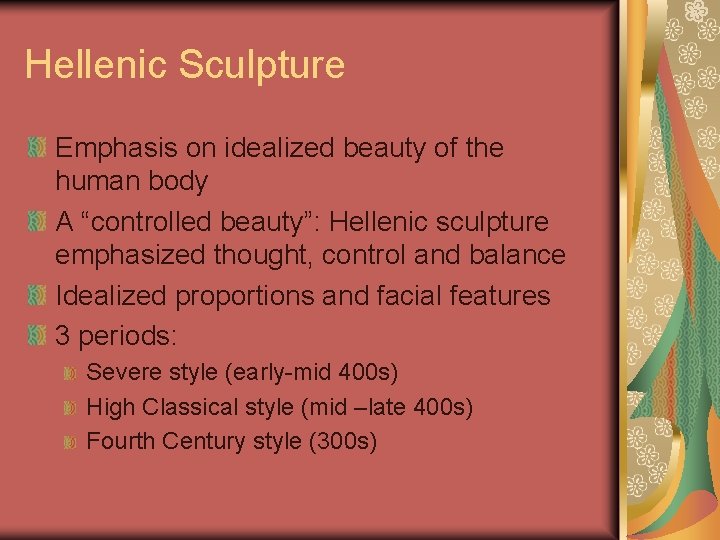 Hellenic Sculpture

Emphasis on idealized beauty of the human body

A “controlled beauty”: Hellenic sculpture emphasized thought, control and balance

Idealized proportions and facial features

3 periods:

Severe style (early-mid 400s)

High Classical style (mid –late 400s)

Fourth Century style (300s)